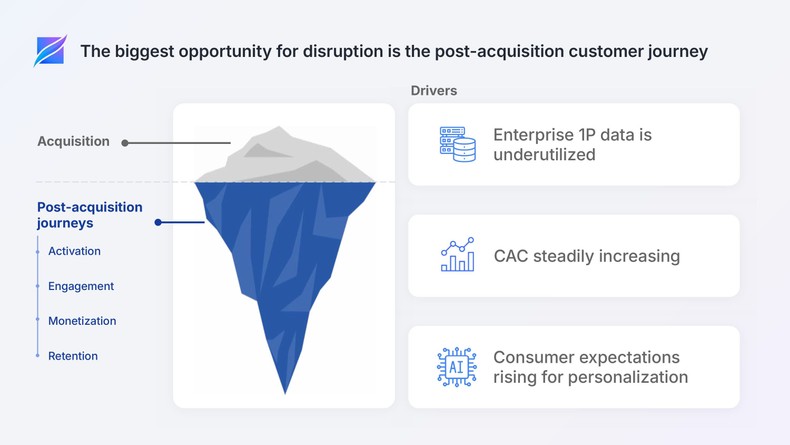 The biggest opportunity for disruption is the post-acquisition customer journey

Acquisition

Post-acquisition journeys

Activation

Engagement

Monetization

Retention

Drivers

Enterprise 1P data is underutilized

CAC steadily increasing

AI

Consumer expectations rising for personalization